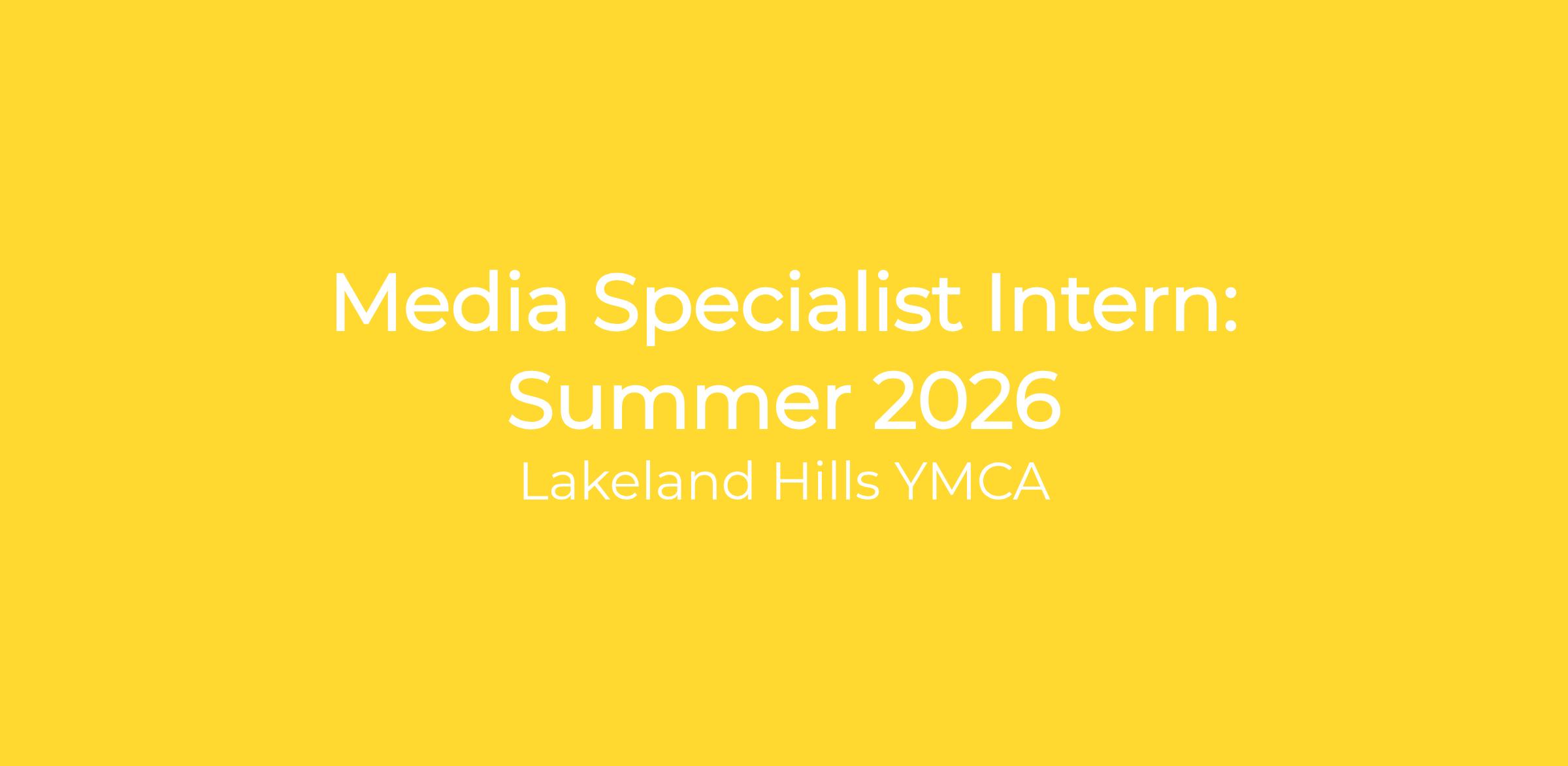 Media Specialist Intern: Summer 2026

Lakeland Hills YMCA